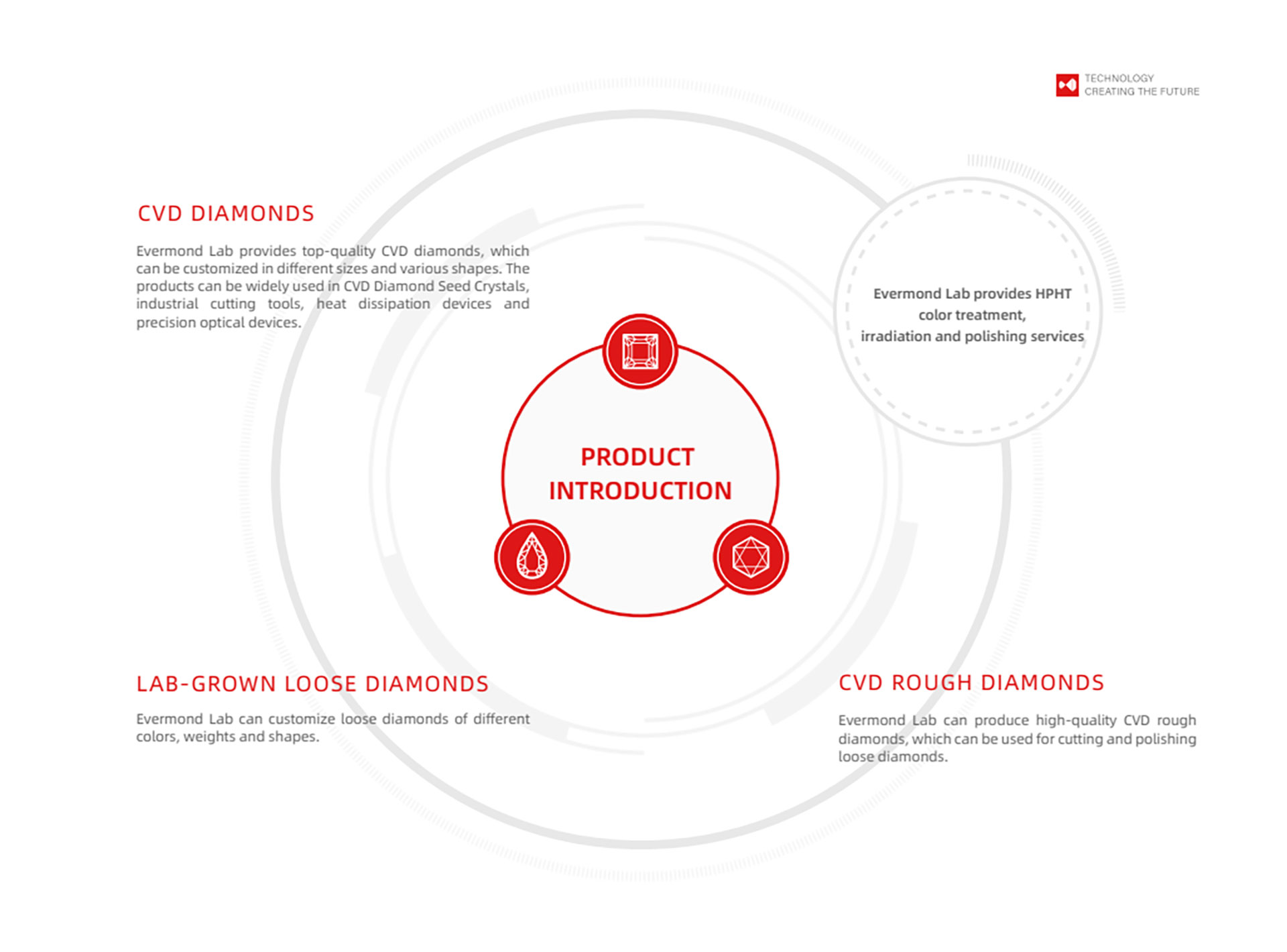 TECHNOLOGY
CREATING THE FUTURE

CVD DIAMONDS

Evermond Lab provides top-quality CVD diamonds, which can be customized in different sizes and various shapes. The products can be widely used in CVD Diamond Seed Crystals, industrial cutting tools, heat dissipation devices and precision optical devices.

Evermond Lab provides HPHT color treatment, irradiation and polishing services

PRODUCT INTRODUCTION

LAB-GROWN LOOSE DIAMONDS

Evermond Lab can customize loose diamonds of different colors, weights and shapes.

CVD ROUGH DIAMONDS

Evermond Lab can produce high-quality CVD rough diamonds, which can be used for cutting and polishing loose diamonds.